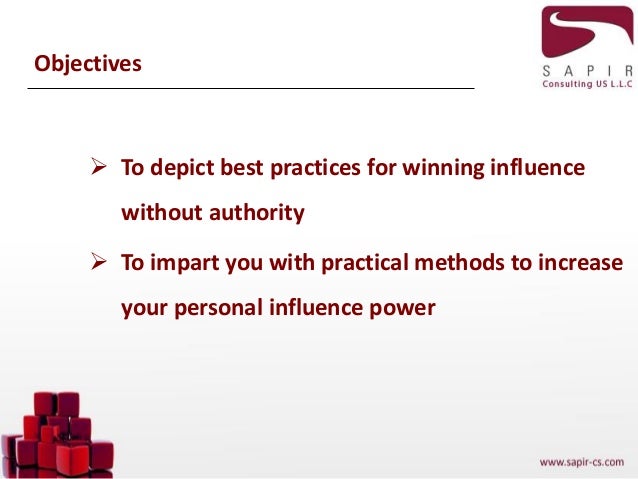 Objectives

S A P I R
Consulting US L.L.C

➢ To depict best practices for winning influence without authority

➢ To impart you with practical methods to increase your personal influence power

www.sapir-cs.com